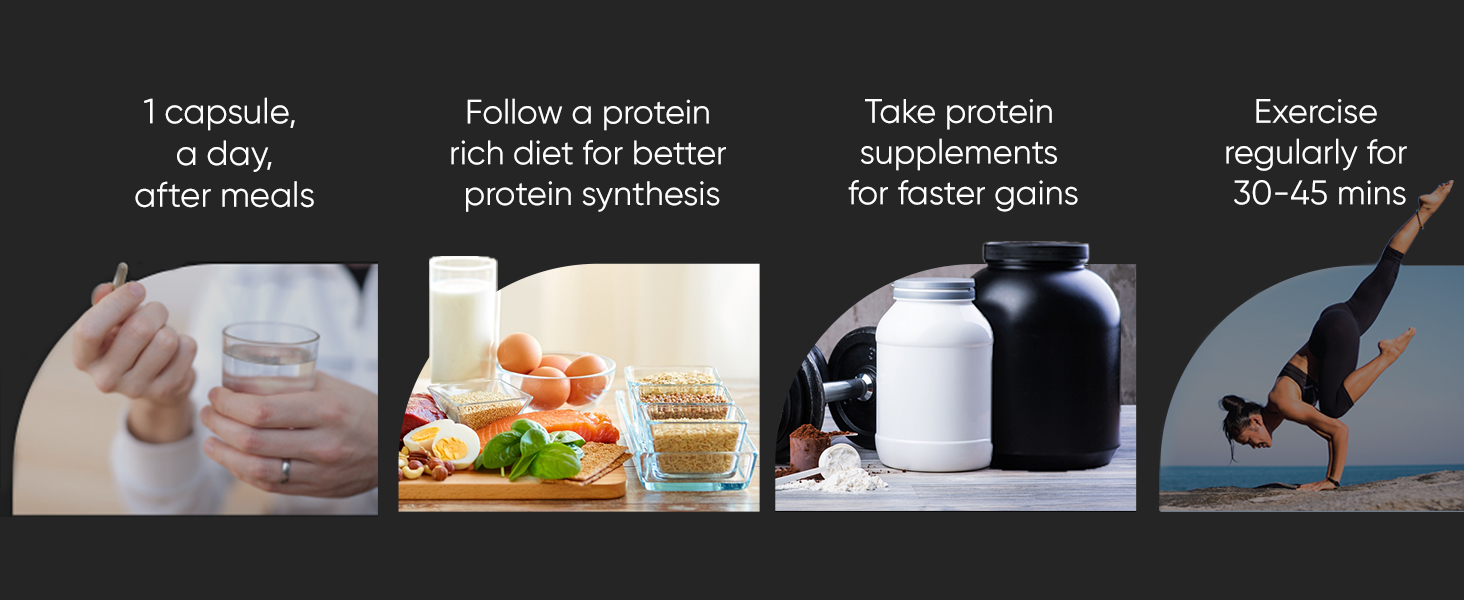 1 capsule, a day, after meals

Follow a protein rich diet for better protein synthesis

Take protein supplements for faster gains

Exercise regularly for 30-45 mins